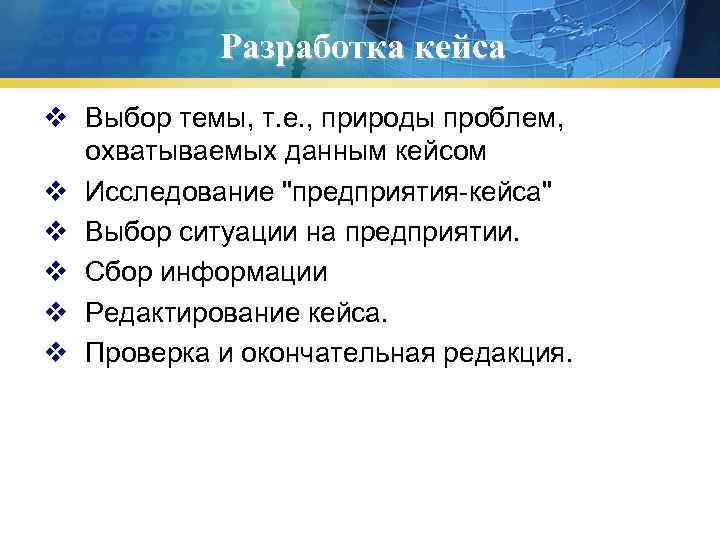 Разработка кейса

❖ Выбор темы, т.е., природы проблем, охватываемых данным кейсом
❖ Исследование "предприятия-кейса"
❖ Выбор ситуации на предприятии.
❖ Сбор информации
❖ Редактирование кейса.
❖ Проверка и окончательная редакция.